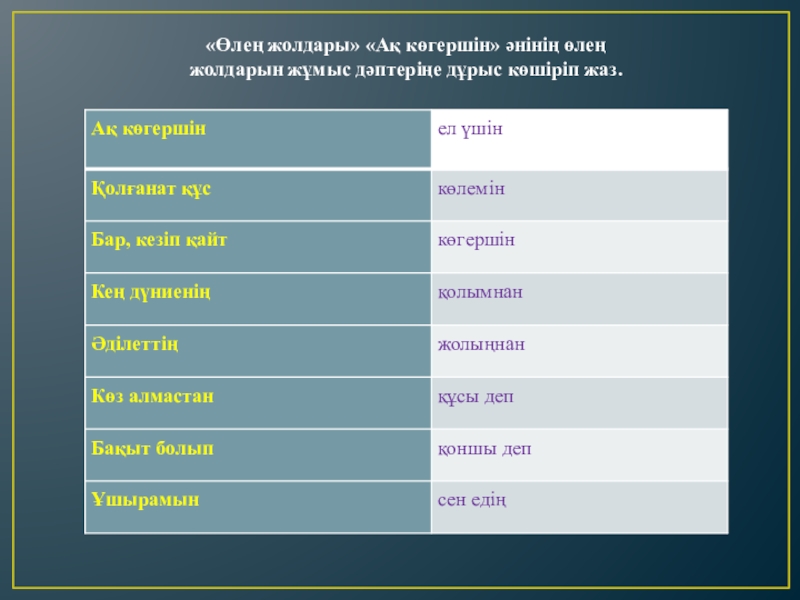 «Өлең жолдары» «Ақ көгершін» әнінің өлең жолдарын жұмыс дәптеріңе дұрыс көшіріп жаз.

| Ақ көгершін | ел үшін |
|---|---|
| Қолғанат құс | көлемін |
| Бар, кезіп қайт | көгершін |
| Кең дүниенің | қолымнан |
| Әділеттің | жолыңнан |
| Көз алмастан | құсы деп |
| Бақыт болып | қоншы деп |
| Ұшырамын | сен едің |